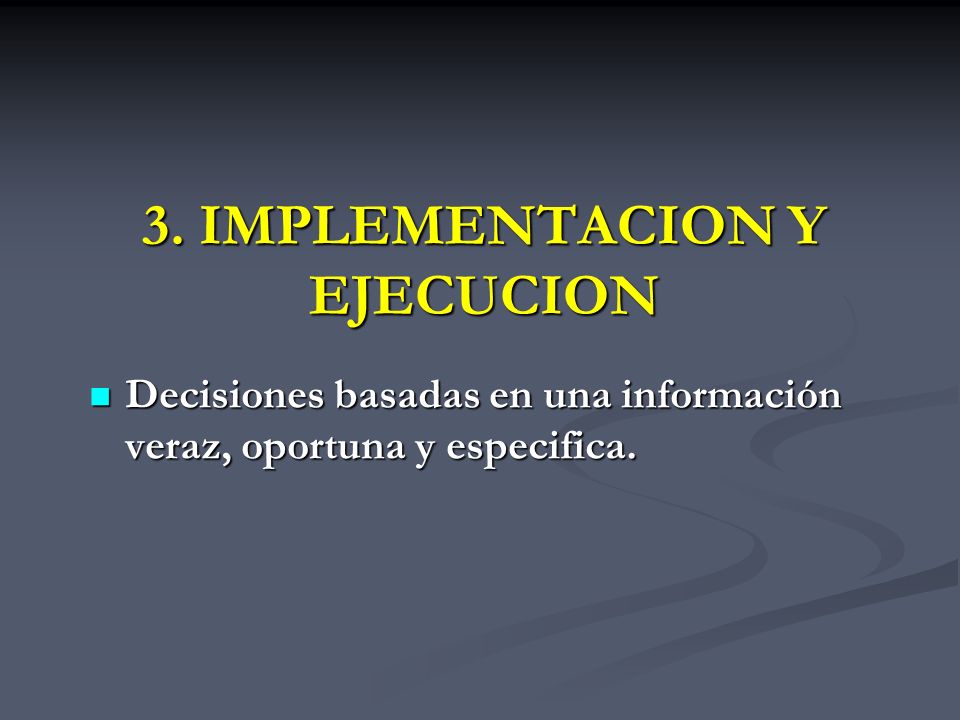 3. IMPLEMENTACION Y EJECUCION

Decisiones basadas en una información veraz, oportuna y especifica.